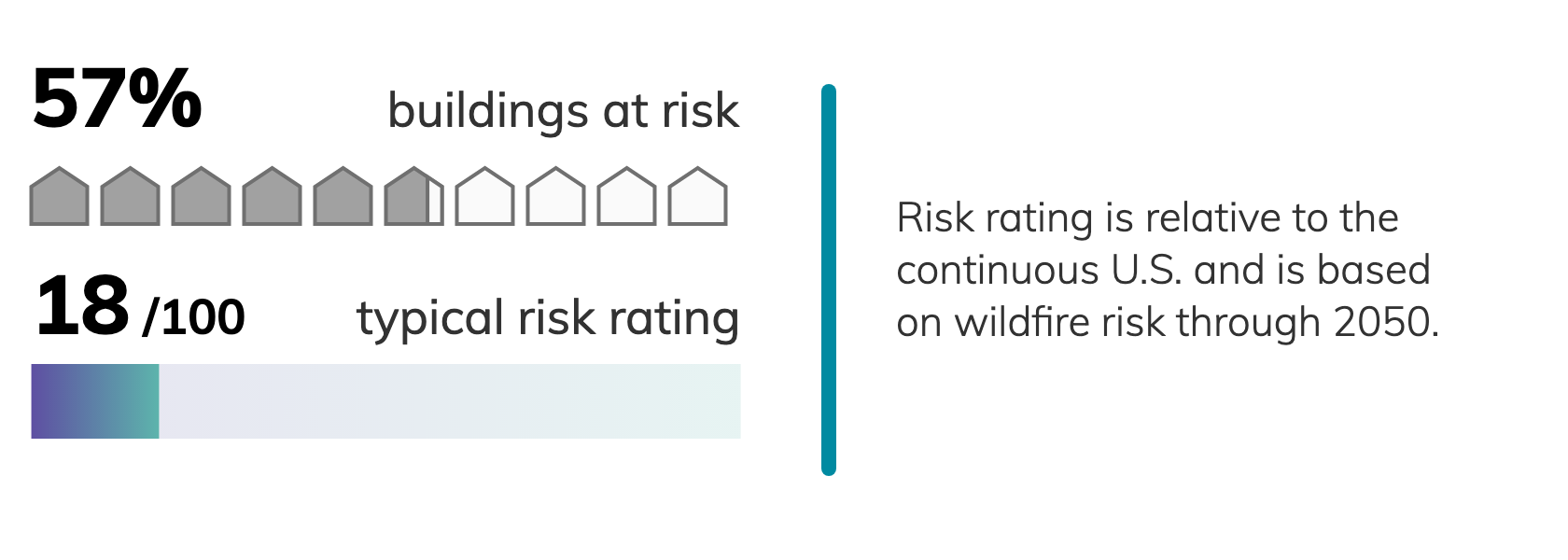 57% buildings at risk

18 /100 typical risk rating

Risk rating is relative to the continuous U.S. and is based on wildfire risk through 2050.